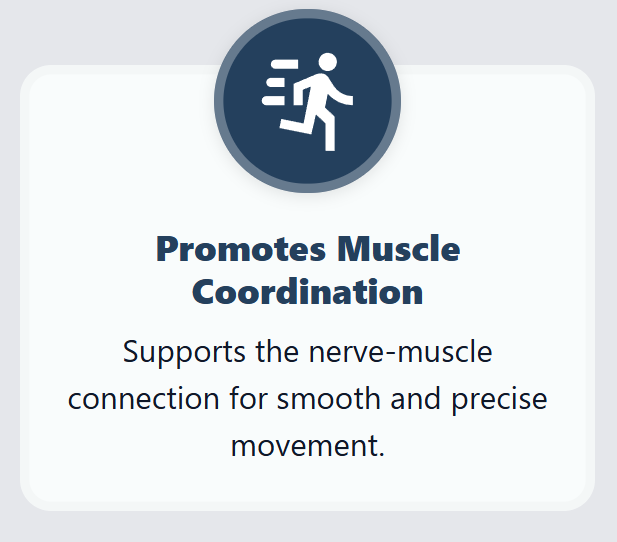 Promotes Muscle Coordination

Supports the nerve-muscle connection for smooth and precise movement.